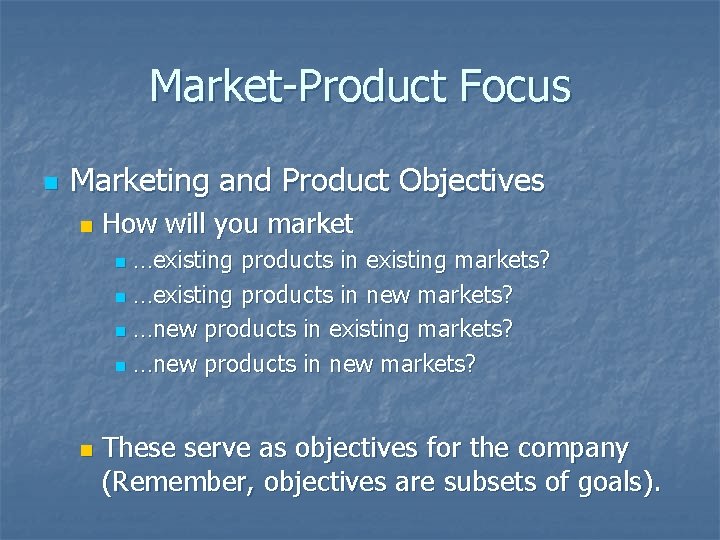 Market-Product Focus

Marketing and Product Objectives

How will you market

…existing products in existing markets?

…existing products in new markets?

…new products in existing markets?

…new products in new markets?

These serve as objectives for the company (Remember, objectives are subsets of goals).